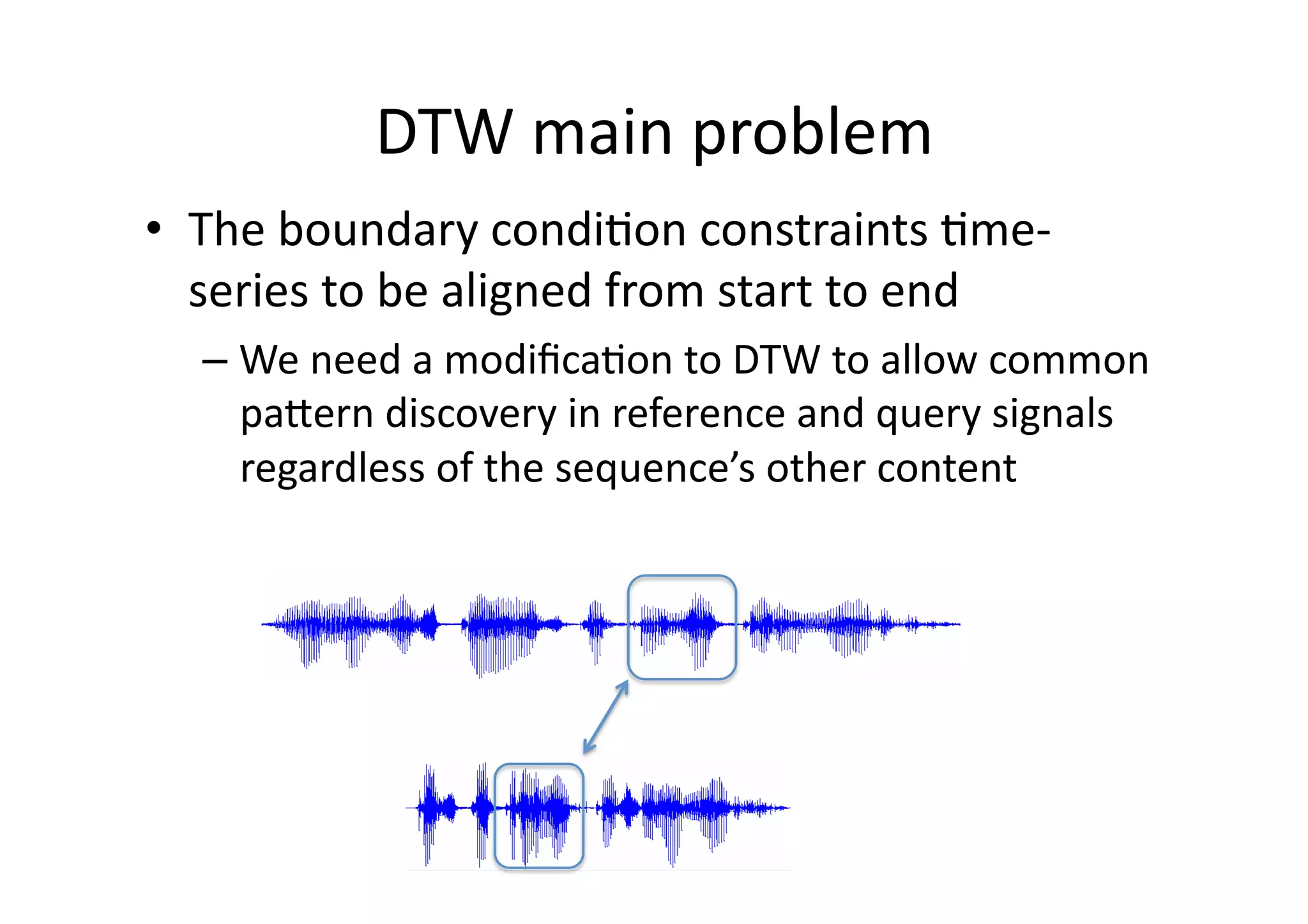 DTW main problem

• The boundary condition constraints time-series to be aligned from start to end

– We need a modification to DTW to allow common pattern discovery in reference and query signals regardless of the sequence's other content